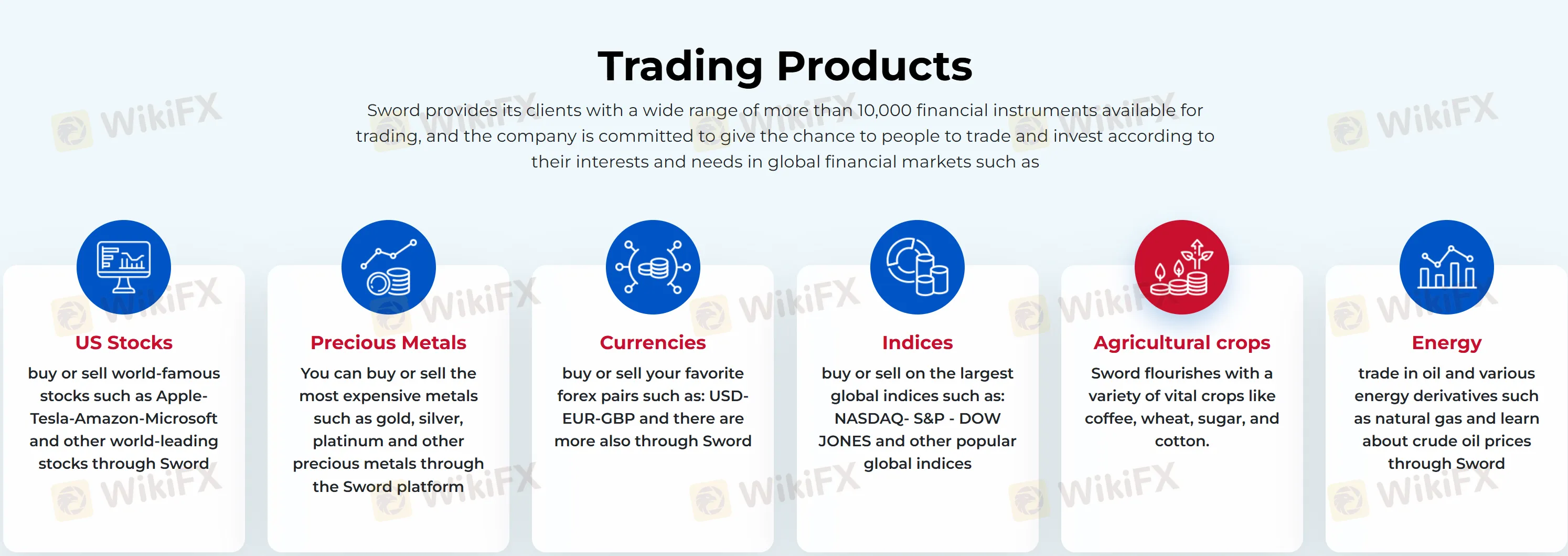 Trading Products

Sword provides its clients with a wide range of more than 10,000 financial instruments available for trading, and the company is committed to give the chance to people to trade and invest according to their interests and needs in global financial markets such as

US Stocks

buy or sell world-famous stocks such as Apple-Tesla-Amazon-Microsoft and other world-leading stocks through Sword

Precious Metals

You can buy or sell the most expensive metals such as gold, silver, platinum and other precious metals through the Sword platform

Currencies

buy or sell your favorite forex pairs such as: USD-EUR-GBP and there are more also through Sword

Indices

buy or sell on the largest global indices such as: NASDAQ- S&P - DOW JONES and other popular global indices

Agricultural crops

Sword flourishes with a variety of vital crops like coffee, wheat, sugar, and cotton.

Energy

trade in oil and various energy derivatives such as natural gas and learn about crude oil prices through Sword

WikiFX